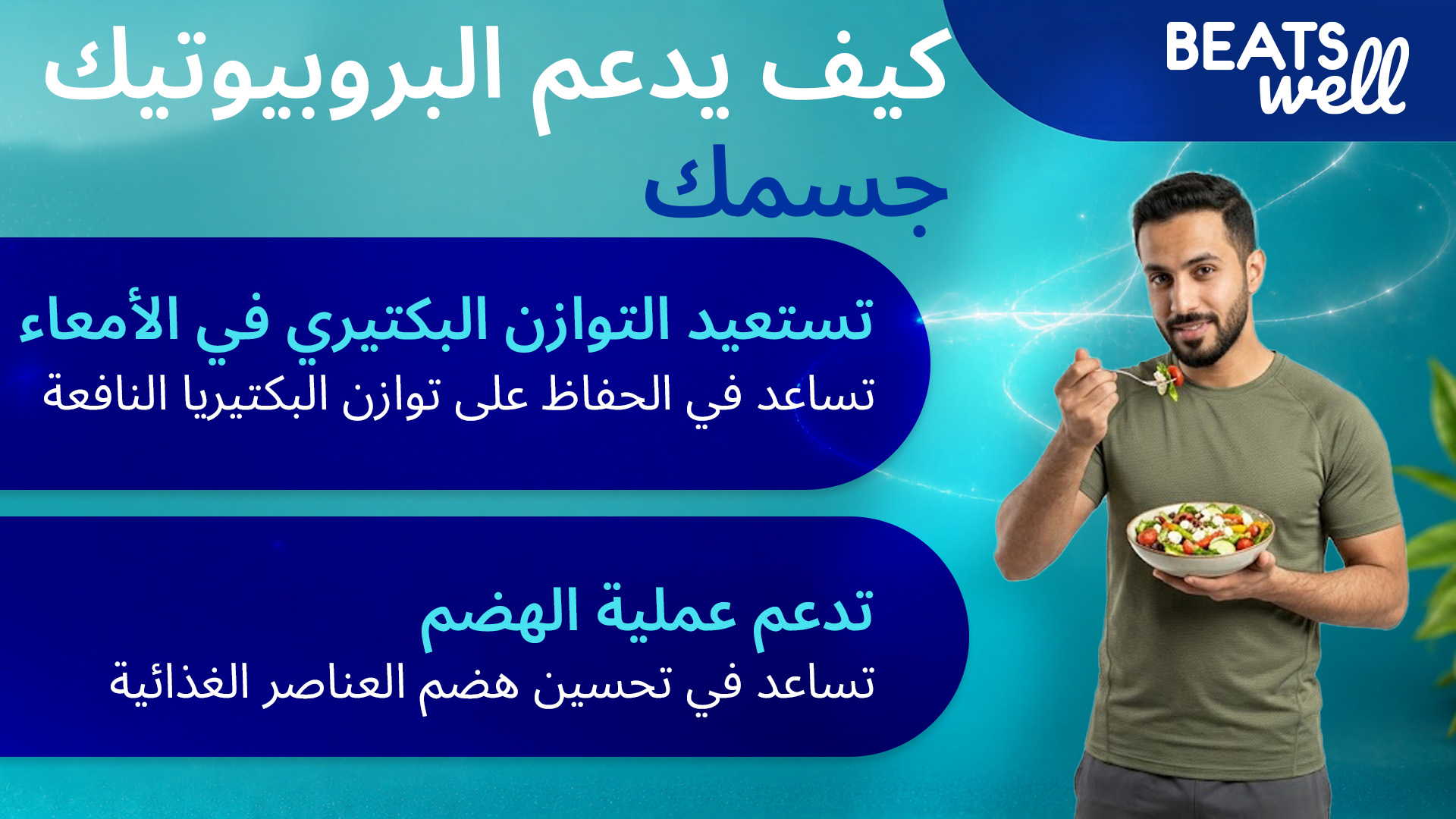 BEATS
well

كيف يدعم البروبيوتيك جسمك

تستعيد التوازن البكتيري في الأمعاء
تساعد في الحفاظ على توازن البكتيريا النافعة

تدعم عملية الهضم
تساعد في تحسين هضم العناصر الغذائية